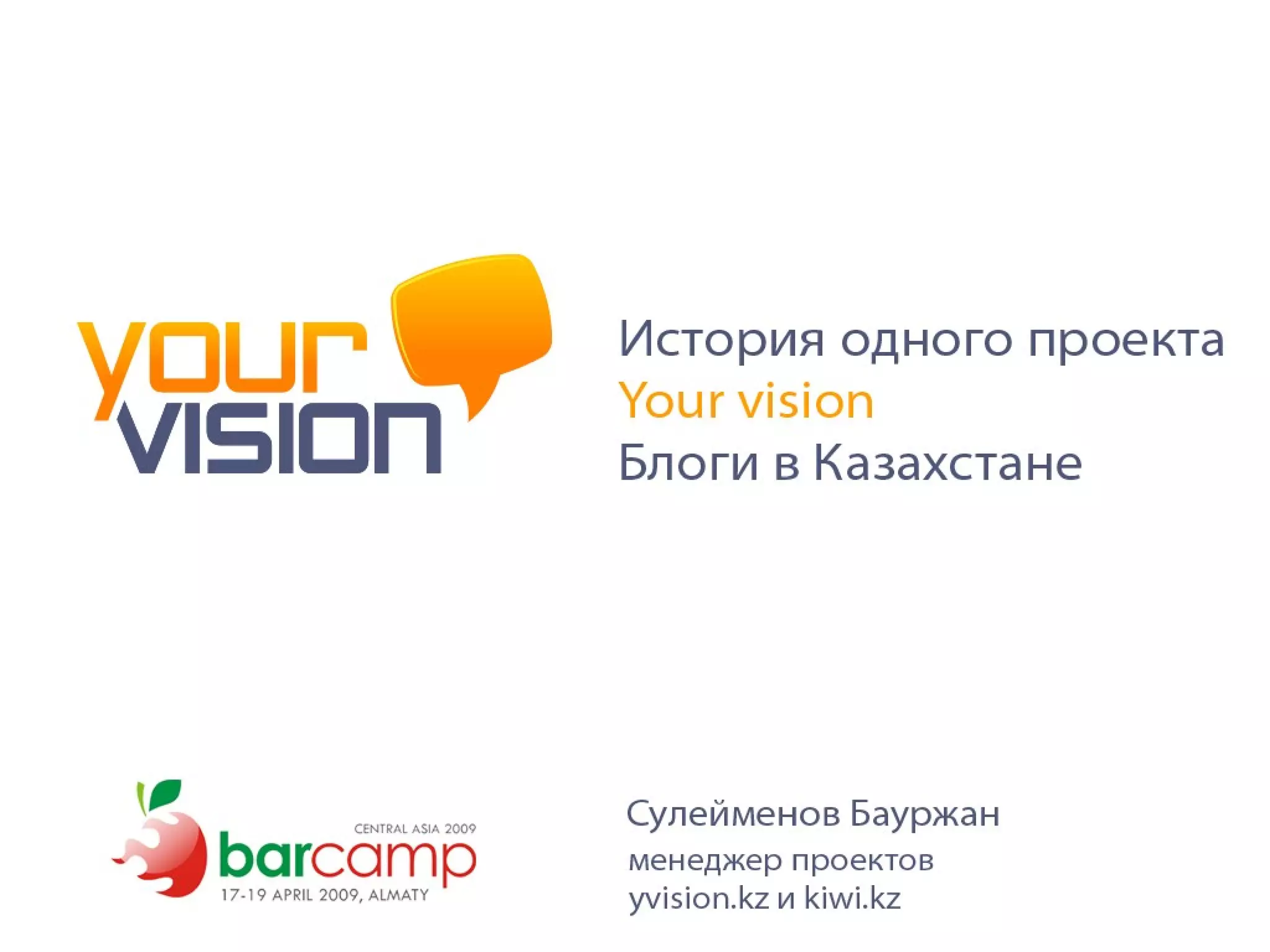 your VISION

История одного проекта
Your vision
Блоги в Казахстане

CENTRAL ASIA 2009
barcamp
17-19 APRIL 2009, ALMATY

Сулейменов Бауржан
менеджер проектов
yvision.kz и kiwi.kz